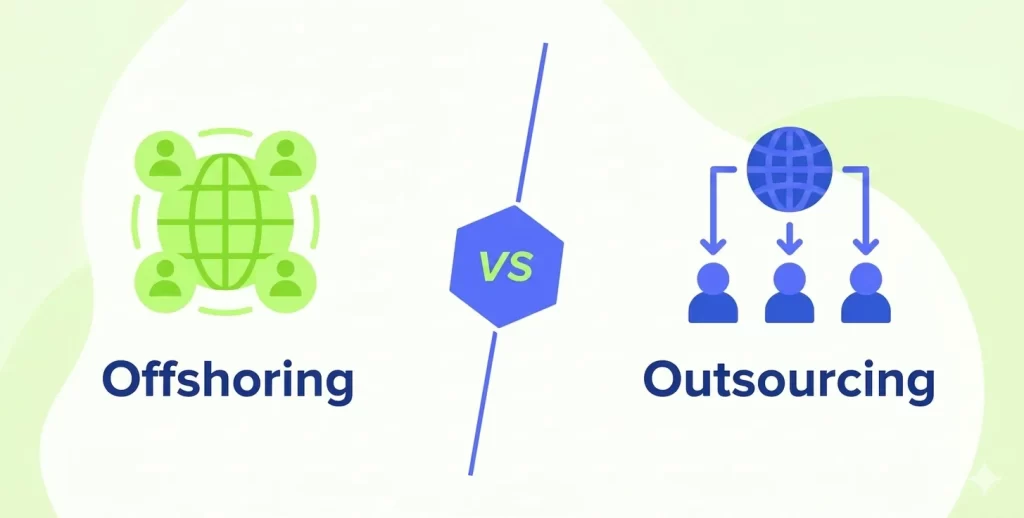 Offshoring

VS

Outsourcing